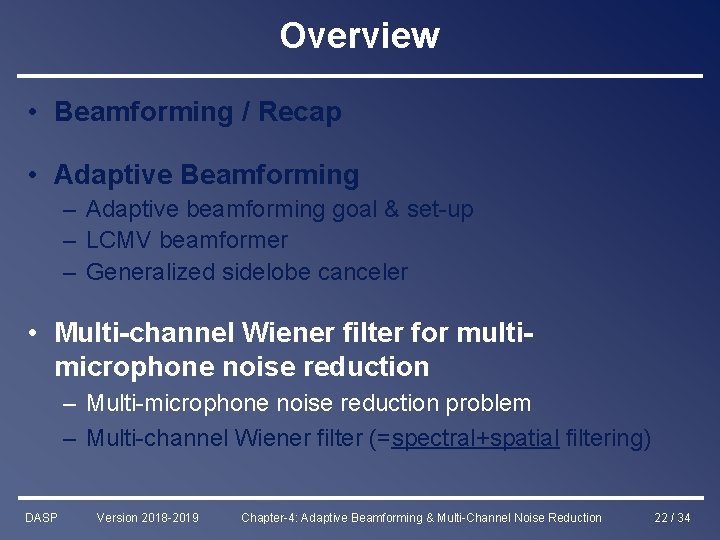 Overview

• Beamforming / Recap

• Adaptive Beamforming
– Adaptive beamforming goal & set-up
– LCMV beamformer
– Generalized sidelobe canceler

• Multi-channel Wiener filter for multi-microphone noise reduction
– Multi-microphone noise reduction problem
– Multi-channel Wiener filter (=spectral+spatial filtering)

DASP Version 2018-2019 Chapter-4: Adaptive Beamforming & Multi-Channel Noise Reduction 22 / 34